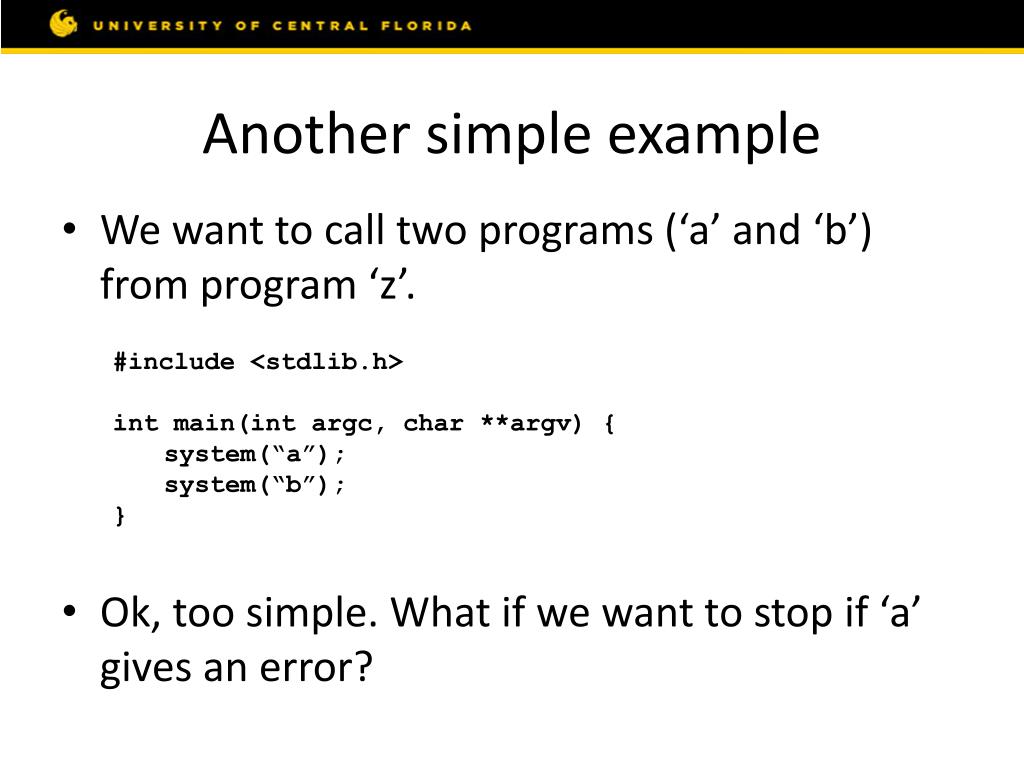 UNIVERSITY OF CENTRAL FLORIDA

Another simple example

• We want to call two programs (‘a’ and ‘b’) from program ‘z’.

#include <stdlib.h>

int main(int argc, char **argv) {
    system(“a”);
    system(“b”);
}

• Ok, too simple. What if we want to stop if ‘a’ gives an error?